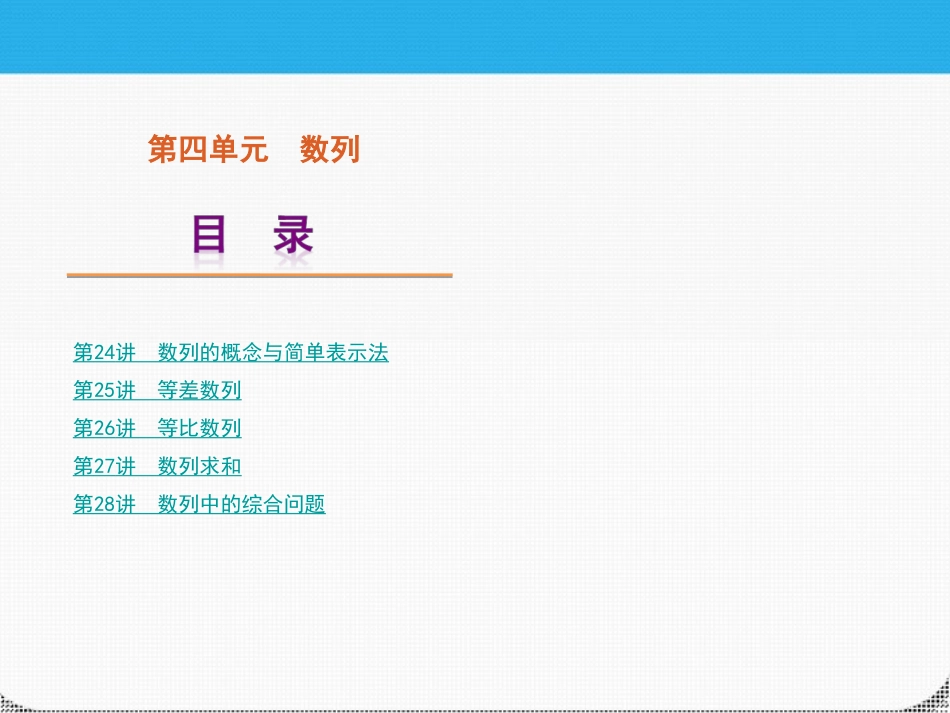 第四单元　数列

目　录

第24讲　数列的概念与简单表示法
第25讲　等差数列
第26讲　等比数列
第27讲　数列求和
第28讲　数列中的综合问题